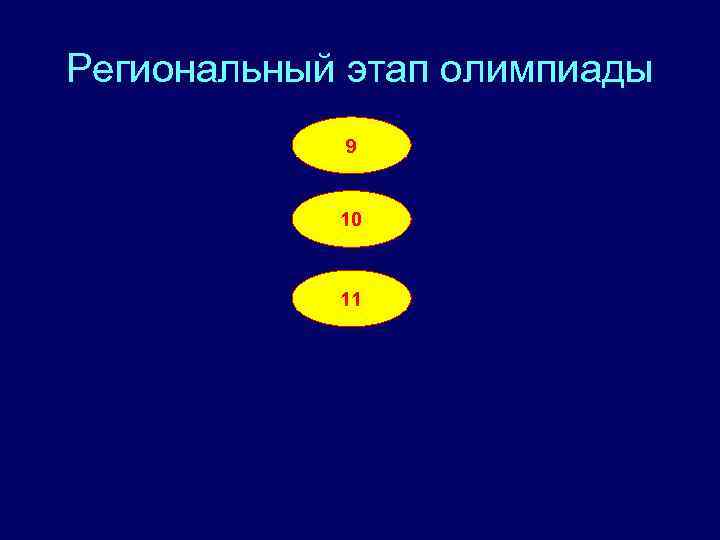 Региональный этап олимпиады

9

10

11